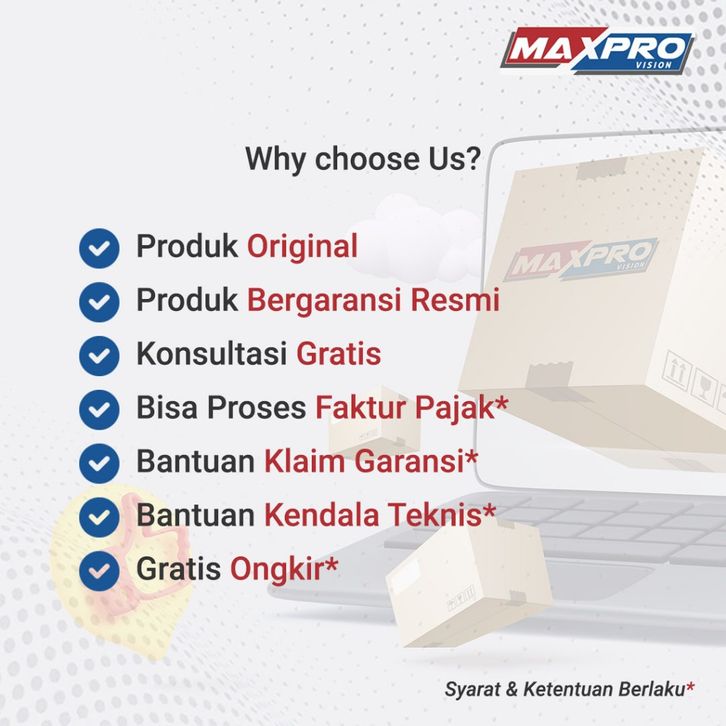 MAXPRO
VISION

Why choose Us?

Produk Original
Produk Bergaransi Resmi
Konsultasi Gratis
Bisa Proses Faktur Pajak*
Bantuan Klaim Garansi*
Bantuan Kendala Teknis*
Gratis Ongkir*

MAXPRO
VISION

Syarat & Ketentuan Berlaku*